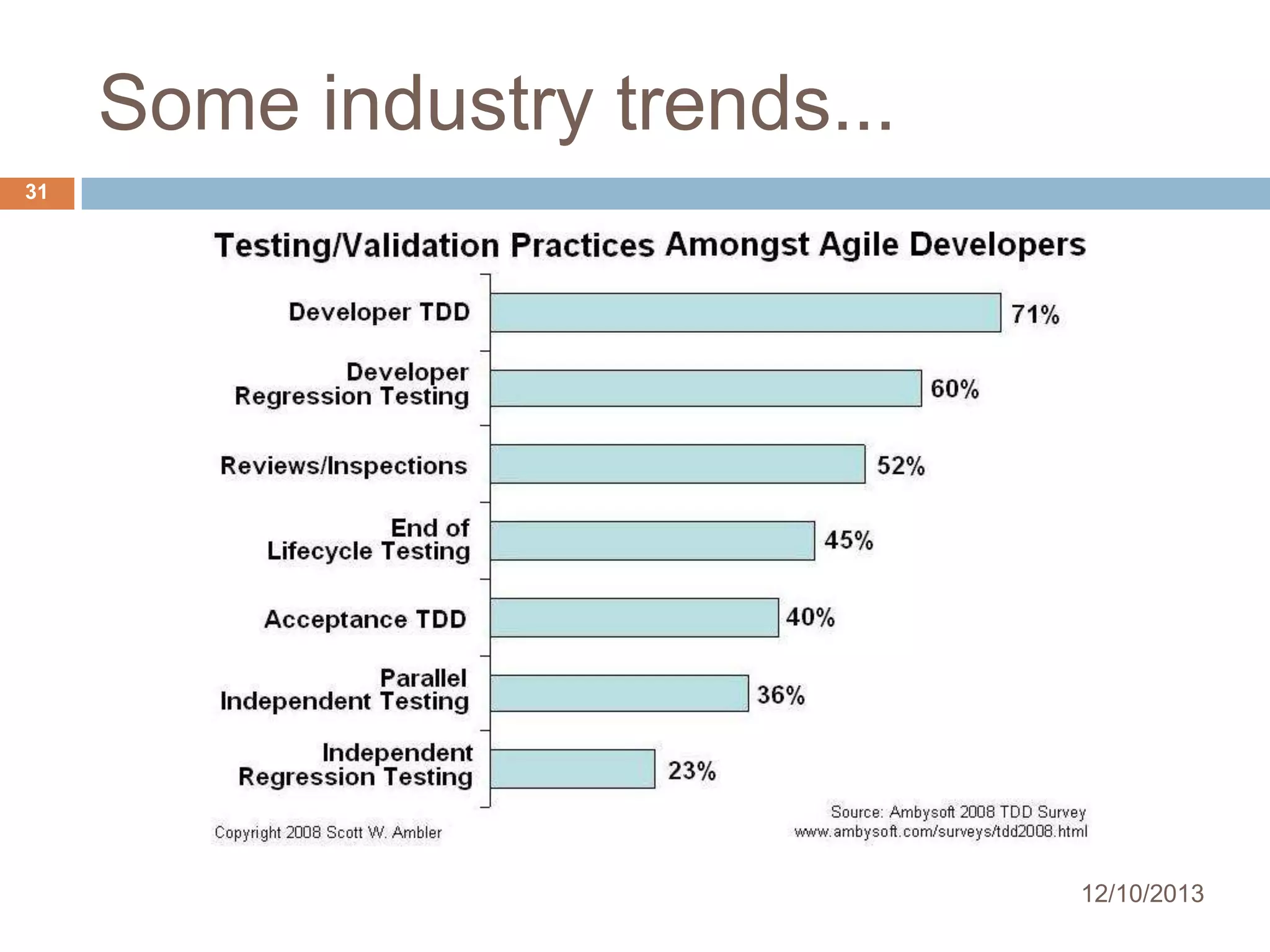 Some industry trends...

31

Testing/Validation Practices Amongst Agile Developers

Developer TDD 71%

Developer Regression Testing 60%

Reviews/Inspections 52%

End of Lifecycle Testing 45%

Acceptance TDD 40%

Parallel Independent Testing 36%

Independent Regression Testing 23%

Copyright 2008 Scott W. Ambler

Source: Ambysoft 2008 TDD Survey
www.ambysoft.com/surveys/tdd2008.html

12/10/2013